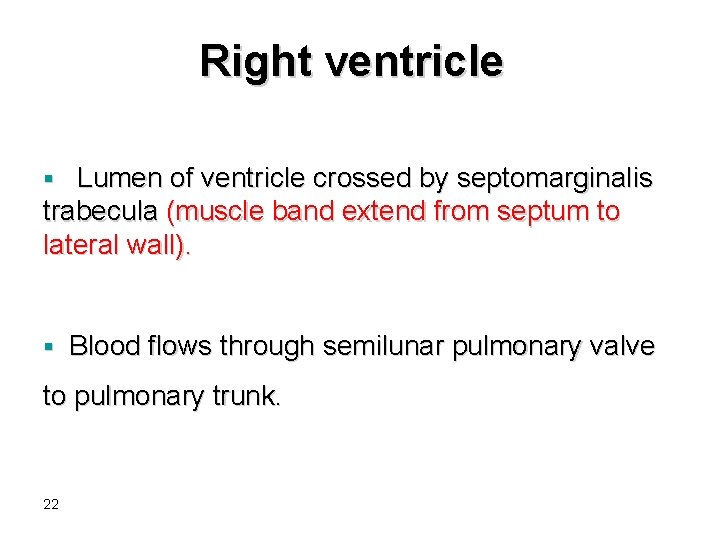 Right ventricle

▪ Lumen of ventricle crossed by septomarginalis trabecula (muscle band extend from septum to lateral wall).

▪ Blood flows through semilunar pulmonary valve

to pulmonary trunk.

22